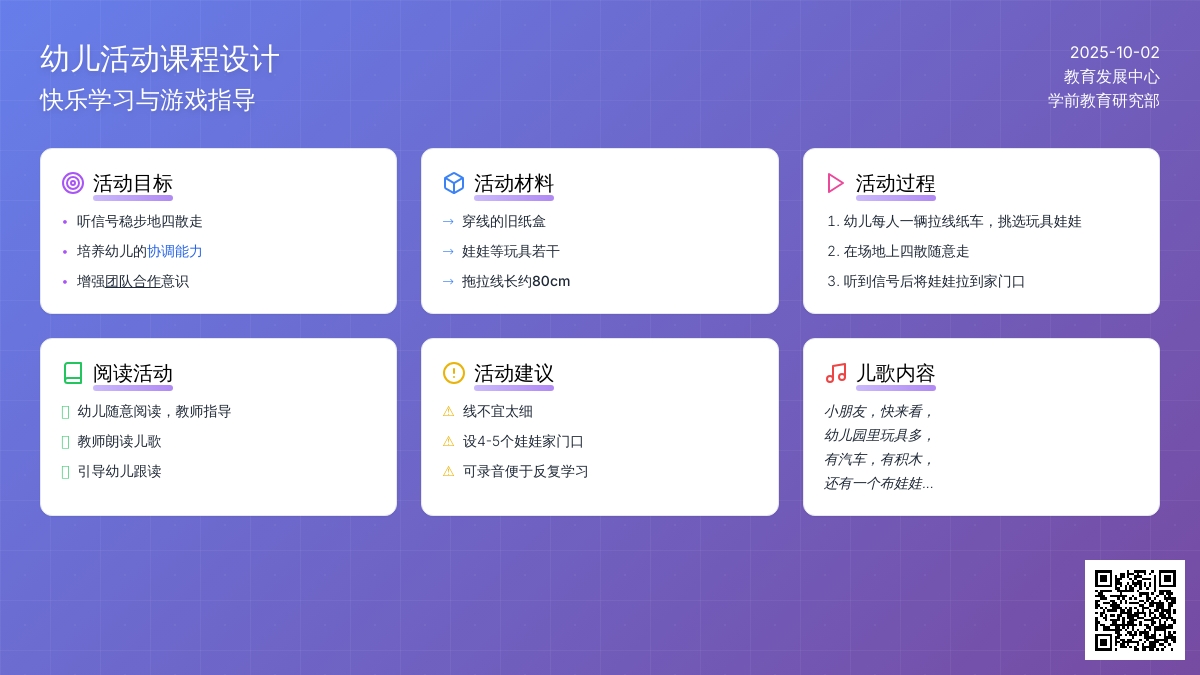 幼儿活动课程设计
快乐学习与游戏指导

2025-10-02
教育发展中心
学前教育研究部

活动目标
• 听信号稳步地四散走
• 培养幼儿的协调能力
• 增强团队合作意识

活动材料
→ 穿线的旧纸盒
→ 娃娃等玩具若干
→ 拖拉线长约80cm

活动过程
1. 幼儿每人一辆拉线纸车，挑选玩具娃娃
2. 在场地上四散随意走
3. 听到信号后将娃娃拉到家门口

阅读活动
幼儿随意阅读，教师指导
教师朗读儿歌
引导幼儿跟读

活动建议
⚠ 线不宜太细
⚠ 设4-5个娃娃家门口
⚠ 可录音便于反复学习

儿歌内容
小朋友，快来看，
幼儿园里玩具多，
有汽车，有积木，
还有一个布娃娃...